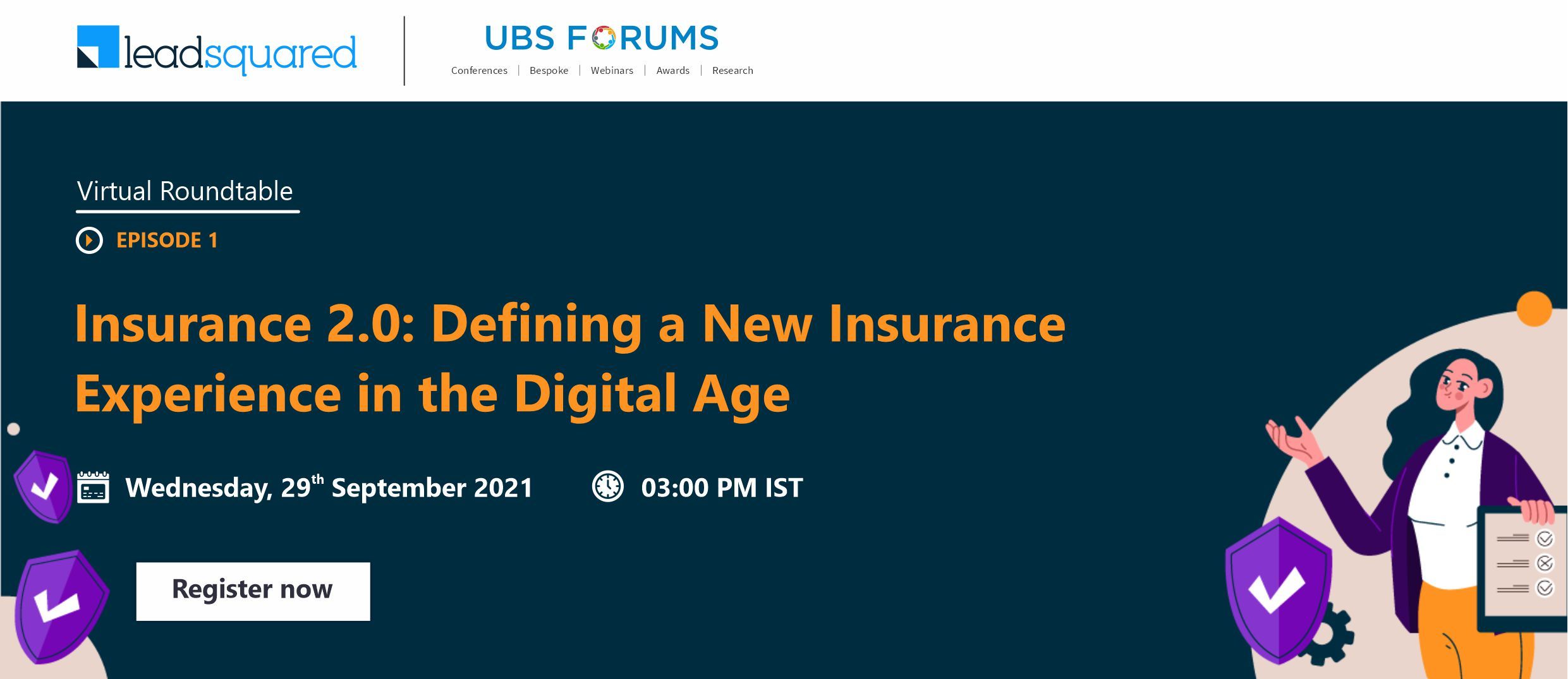 leadsquared

UBS FORUMS
Conferences | Bespoke | Webinars | Awards | Research

Virtual Roundtable

EPISODE 1

Insurance 2.0: Defining a New Insurance Experience in the Digital Age

Wednesday, 29$^{th}$ September 2021

03:00 PM IST

Register now